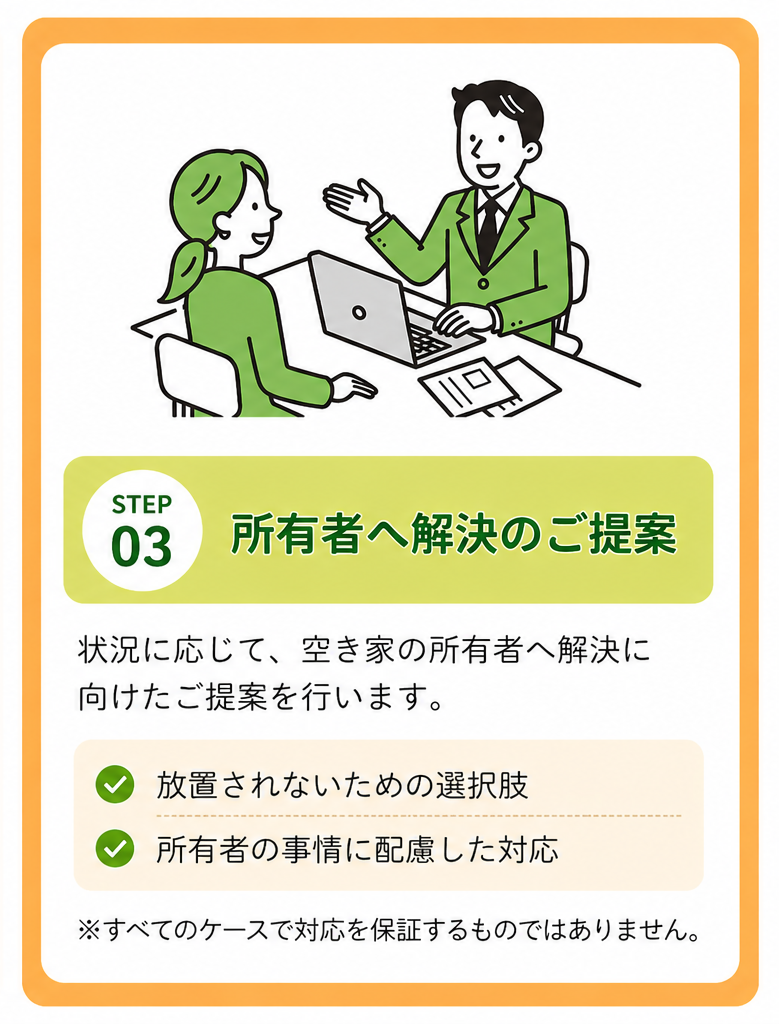 STEP
03

所有者へ解決のご提案

状況に応じて、空き家の所有者へ解決に向けたご提案を行います。

放置されないための選択肢

所有者の事情に配慮した対応

※すべてのケースで対応を保証するものではありません。